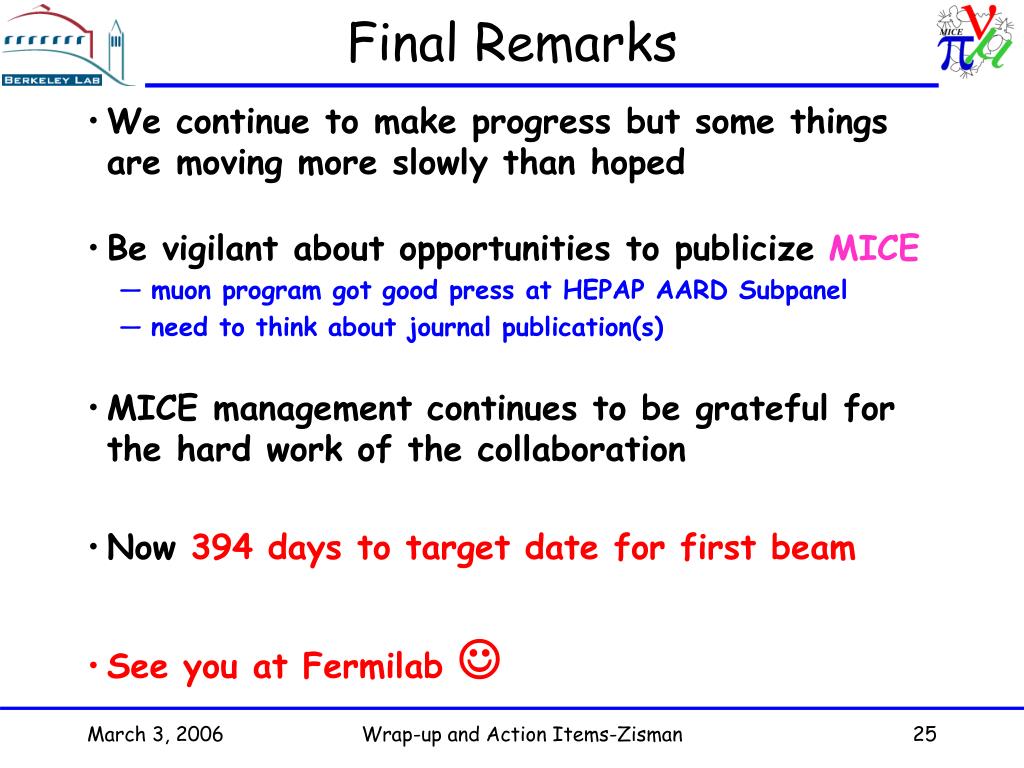 BERKELEY LAB

Final Remarks

MICE

• We continue to make progress but some things are moving more slowly than hoped

• Be vigilant about opportunities to publicize MICE
— muon program got good press at HEPAP AARD Subpanel
— need to think about journal publication(s)

• MICE management continues to be grateful for the hard work of the collaboration

• Now 394 days to target date for first beam

• See you at Fermilab ☺

March 3, 2006 Wrap-up and Action Items-Zisman 25